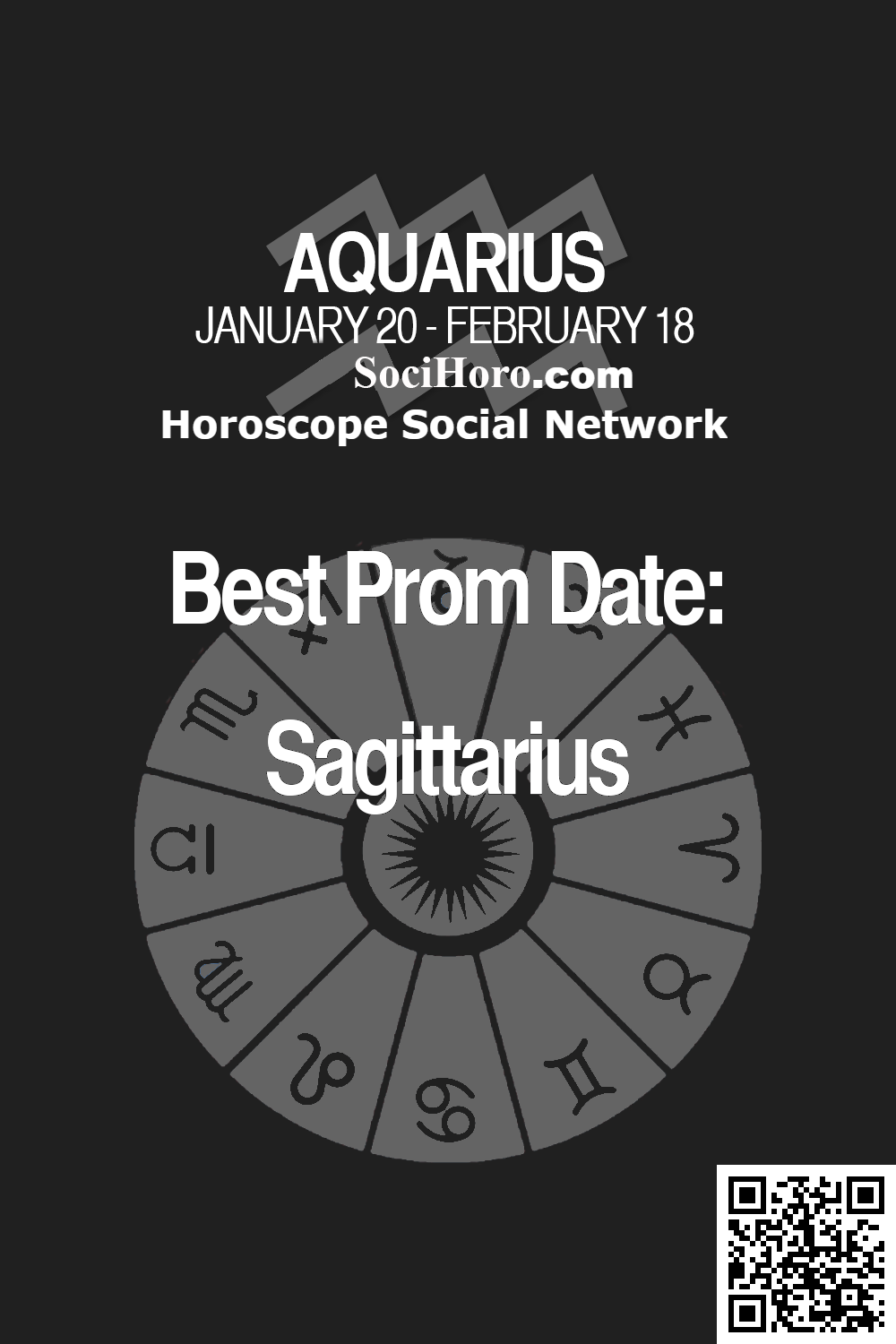 AQUARIUS
JANUARY 20 - FEBRUARY 18
SociHoro.com
Horoscope Social Network

Best Prom Date:
Sagittarius